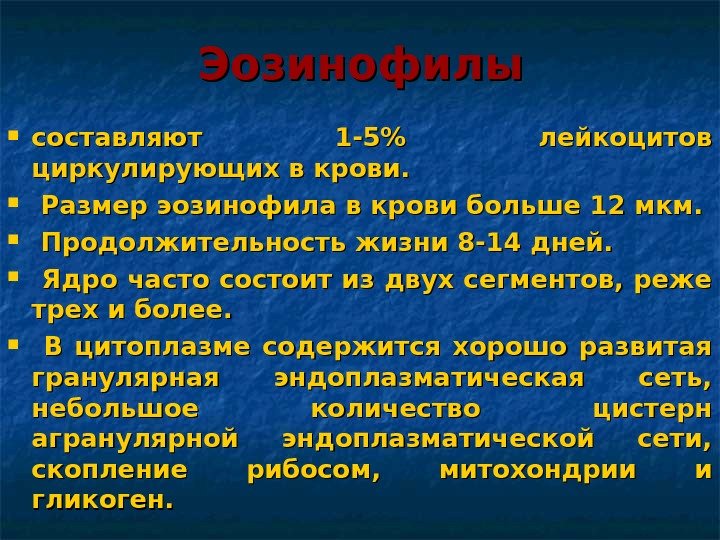 Эозинофилы

▪ составляют 1-5% лейкоцитов циркулирующих в крови.

▪ Размер эозинофила в крови больше 12 мкм.

▪ Продолжительность жизни 8-14 дней.

▪ Ядро часто состоит из двух сегментов, реже трех и более.

▪ В цитоплазме содержится хорошо развитая гранулярная эндоплазматическая сеть, небольшое количество цистерн агранулярной эндоплазматической сети, скопление рибосом, митохондрии и гликоген.